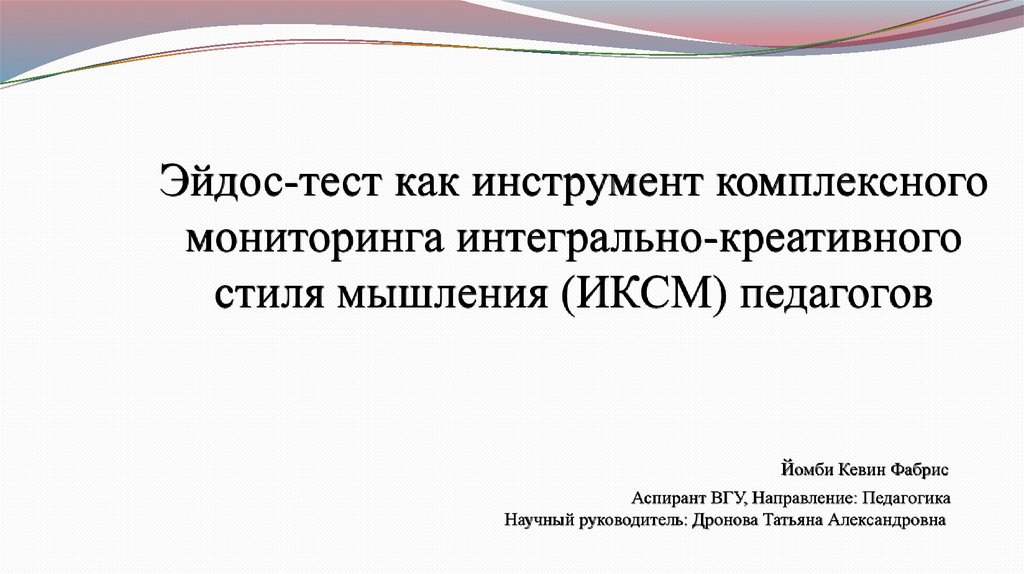 Эйдос-тест как инструмент комплексного мониторинга интегрально-креативного стиля мышления (ИКСМ) педагогов

Йомби Кевин Фабрис

Аспирант ВГУ, Направление: Педагогика
Научный руководитель: Дронова Татьяна Александровна